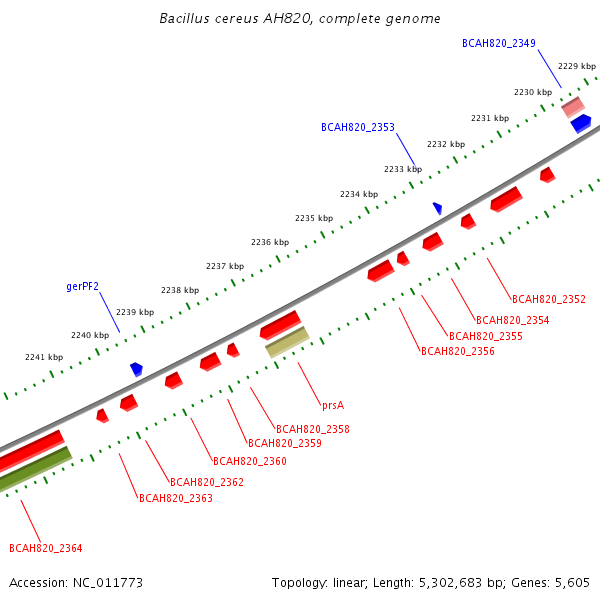 Bacillus cereus AH820, complete genome

BCAH820_2349

2229 kbp

2230 kbp

2231 kbp

BCAH820_2353

2232 kbp

2233 kbp

2234 kbp

2235 kbp

2236 kbp

2237 kbp

gerPF2

2238 kbp

2239 kbp

2240 kbp

2241 kbp

BCAH820_2352

BCAH820_2354

BCAH820_2355

BCAH820_2356

prsA

BCAH820_2358

BCAH820_2359

BCAH820_2360

BCAH820_2362

BCAH820_2363

BCAH820_2364

Accession: NC_011773

Topology: linear; Length: 5,302,683 bp; Genes: 5,605